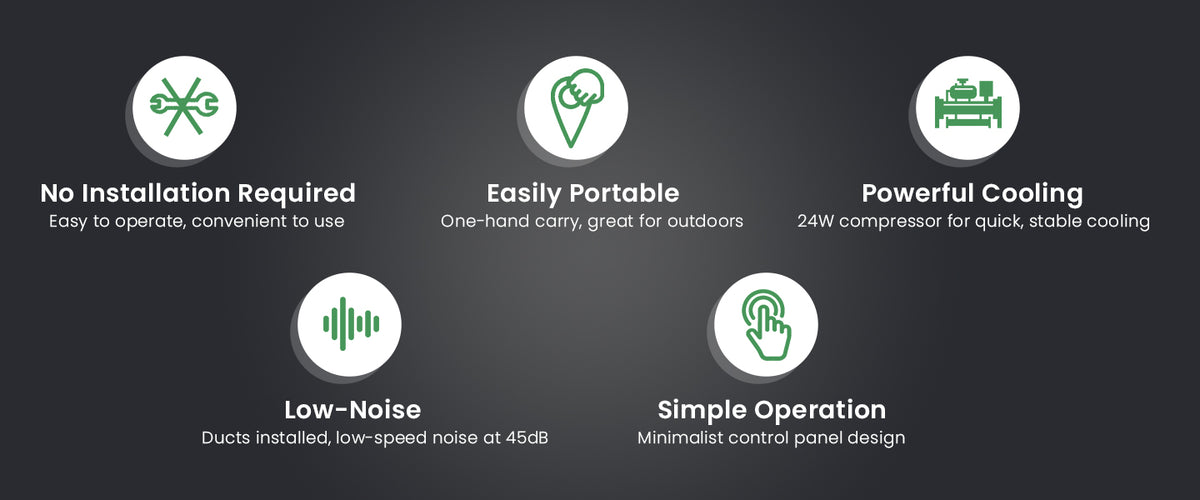 No Installation Required
Easy to operate, convenient to use

Easily Portable
One-hand carry, great for outdoors

Powerful Cooling
24W compressor for quick, stable cooling

Low-Noise
Ducts installed, low-speed noise at 45dB

Simple Operation
Minimalist control panel design